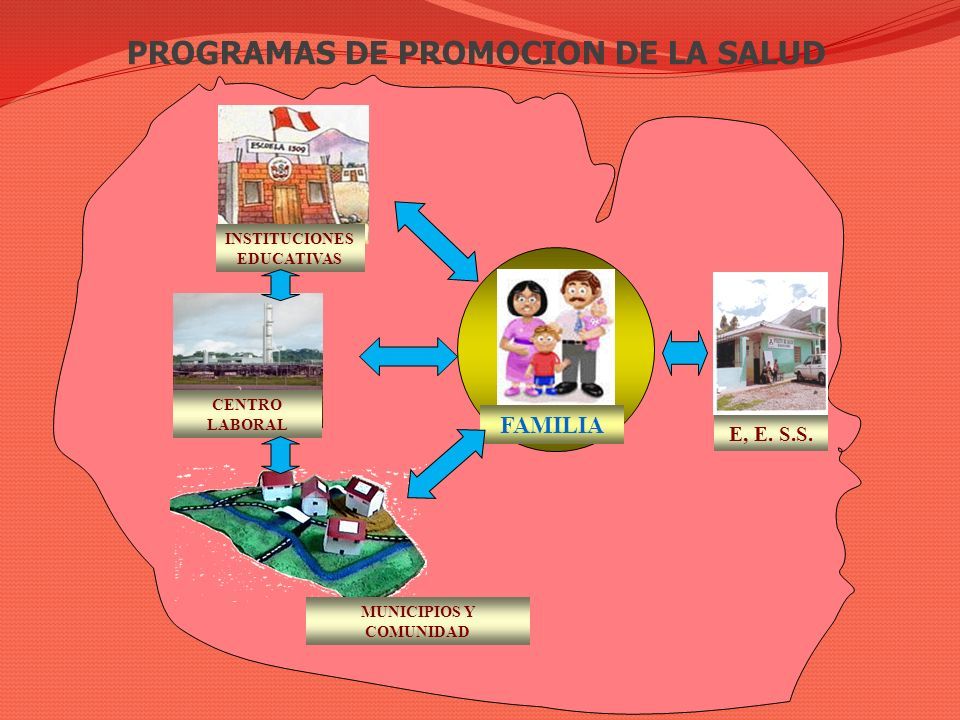 PROGRAMAS DE PROMOCION DE LA SALUD

ESCUELA 1509

INSTITUCIONES EDUCATIVAS

CENTRO LABORAL

FAMILIA

E, E. S.S.

MUNICIPIOS Y COMUNIDAD